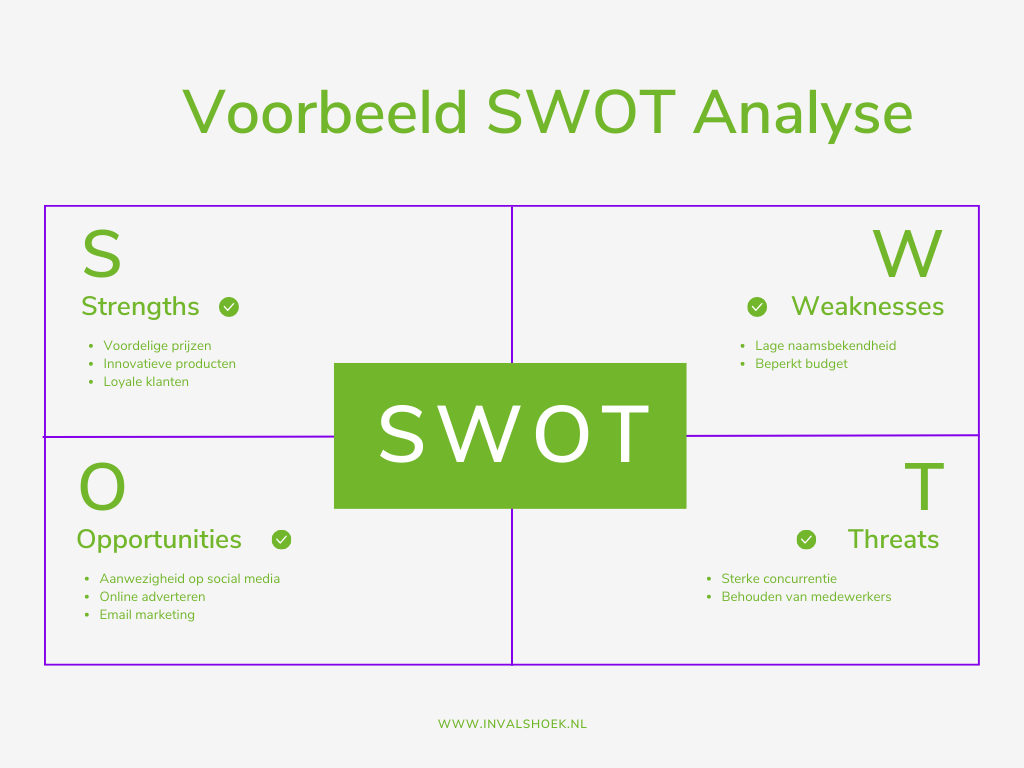 Voorbeeld SWOT Analyse

S
Strengths
- Voordelige prijzen
- Innovatieve producten
- Loyale klanten

W
Weaknesses
- Lage naamsbekendheid
- Beperkt budget

SWOT

O
Opportunities
- Aanwezigheid op social media
- Online adverteren
- Email marketing

T
Threats
- Sterke concurrentie
- Behouden van medewerkers

WWW.INVALSHOEK.NL